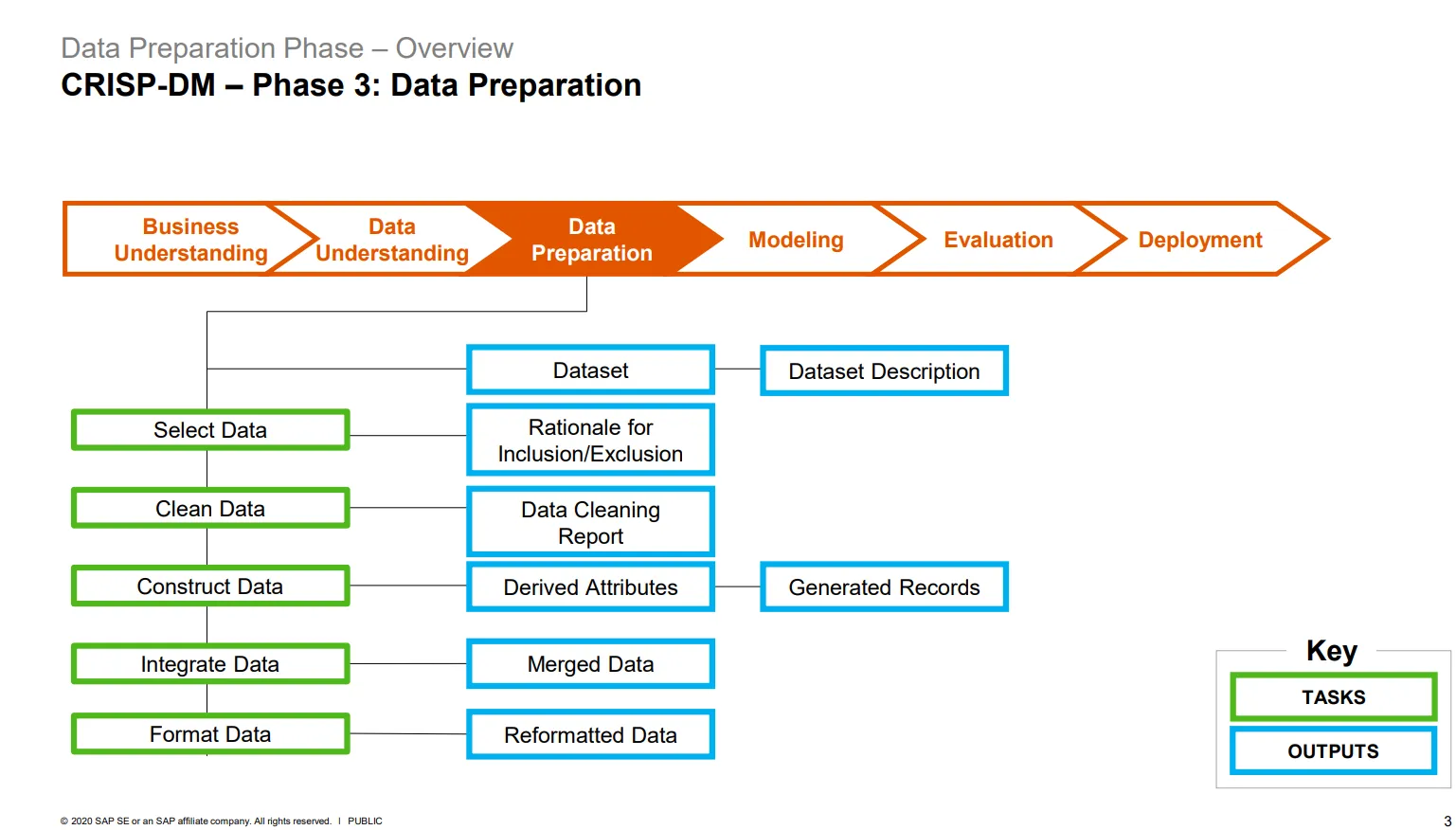 Data Preparation Phase – Overview
CRISP-DM – Phase 3: Data Preparation

Business Understanding
Data Understanding
Data Preparation
Modeling
Evaluation
Deployment

Dataset
Dataset Description

Select Data
Rationale for Inclusion/Exclusion

Clean Data
Data Cleaning Report

Construct Data
Derived Attributes
Generated Records

Integrate Data
Merged Data

Format Data
Reformatted Data

Key
TASKS
OUTPUTS

© 2020 SAP SE or an SAP affiliate company. All rights reserved. I PUBLIC

3